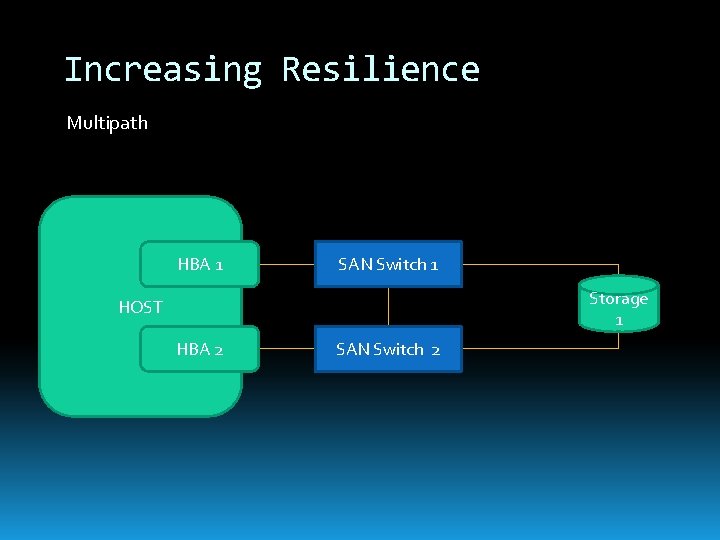 Increasing Resilience

Multipath

HOST

HBA 1

HBA 2

SAN Switch 1

SAN Switch 2

Storage 1